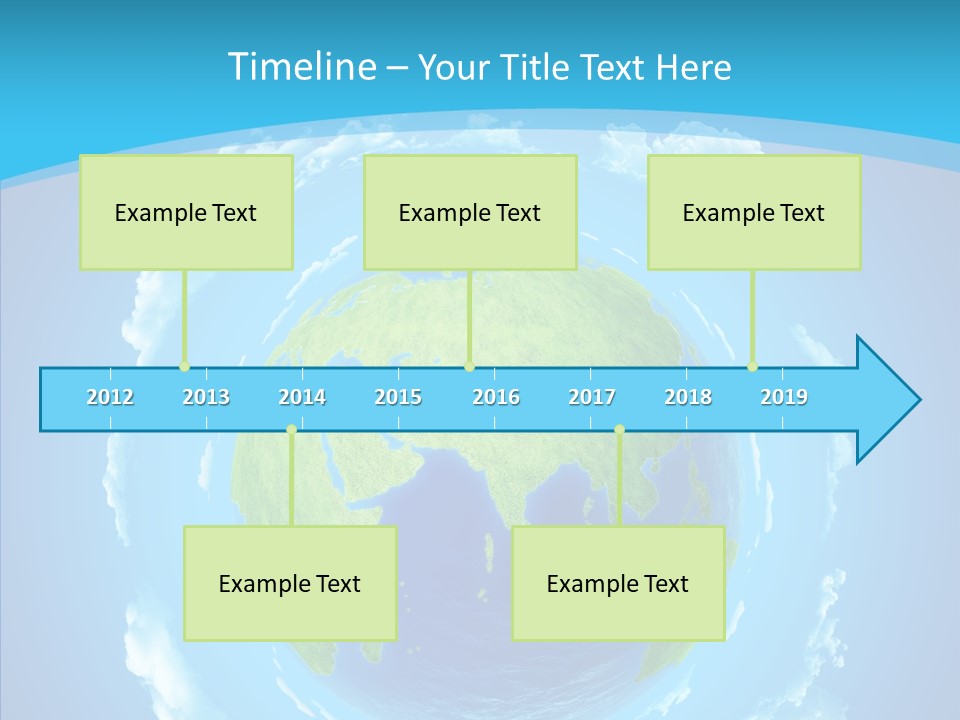 Timeline – Your Title Text Here

Example Text

Example Text

Example Text

2012 2013 2014 2015 2016 2017 2018 2019

Example Text

Example Text